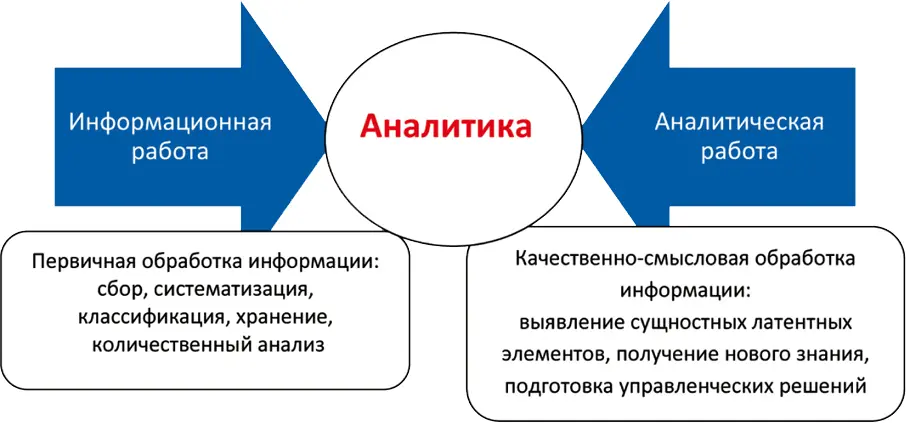 Информационная работа

Аналитика

Аналитическая работа

Первичная обработка информации: сбор, систематизация, классификация, хранение, количественный анализ

Качественно-смысловая обработка информации: выявление сущностных латентных элементов, получение нового знания, подготовка управленческих решений